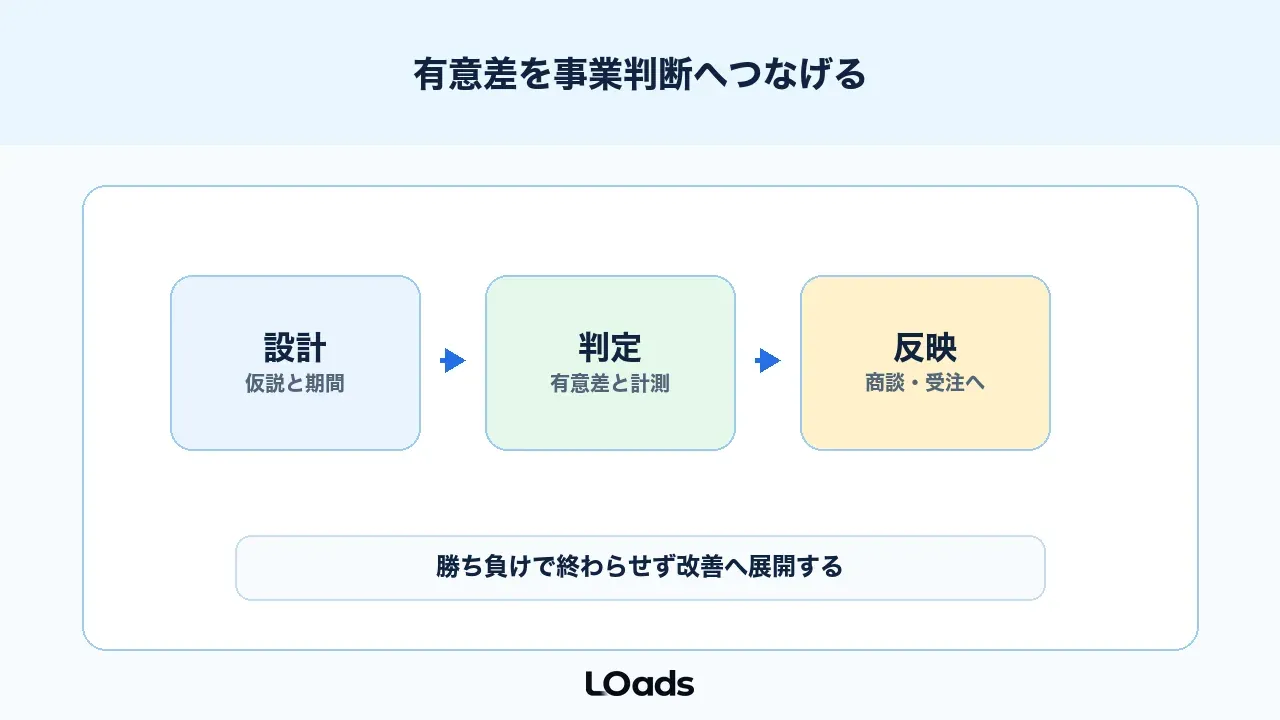 有意差を事業判断へつなげる

設計
仮説と期間

判定
有意差と計測

反映
商談・受注へ

勝ち負けで終わらせず改善へ展開する

LOads